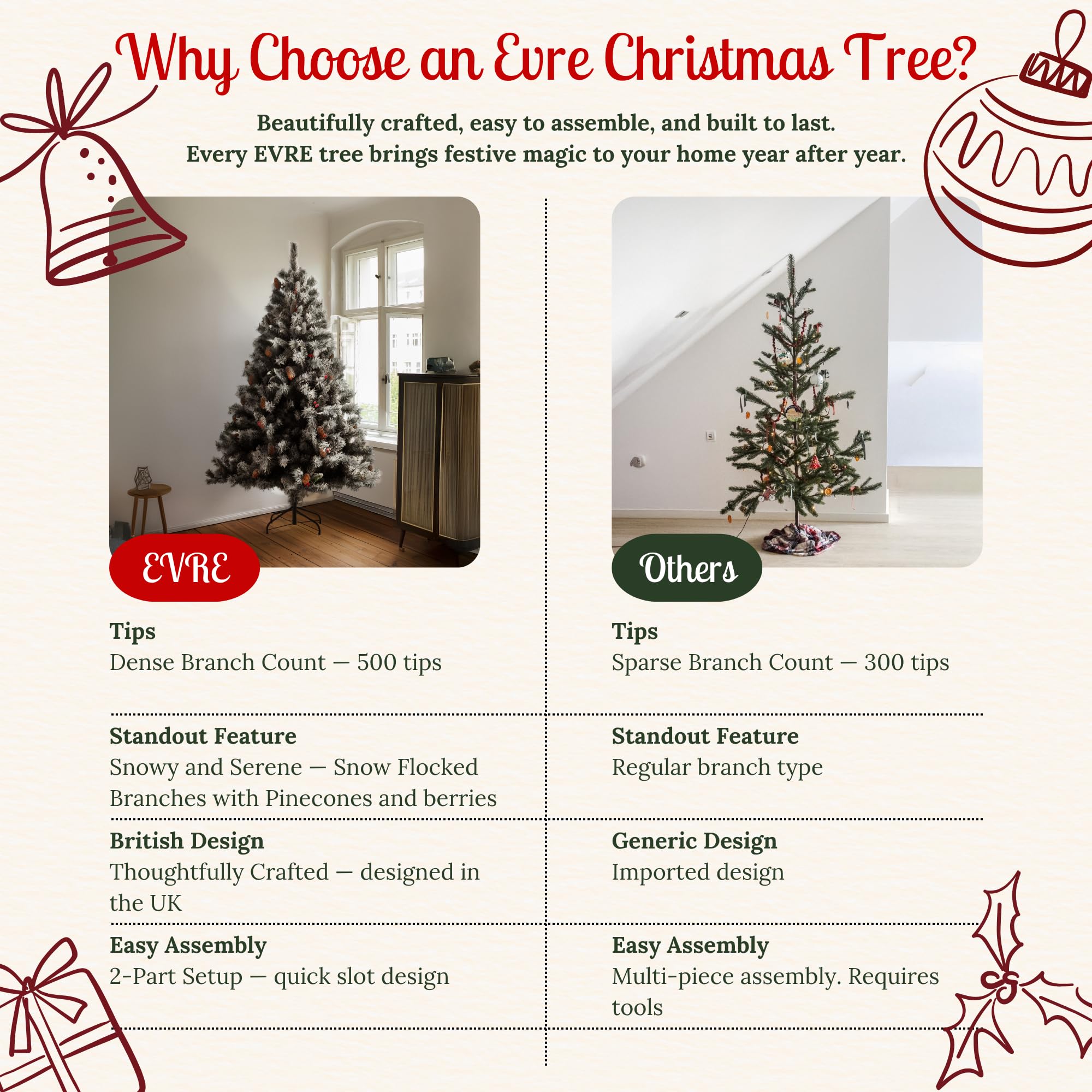 Why Choose an Evre Christmas Tree?

Beautifully crafted, easy to assemble, and built to last.
Every EVRE tree brings festive magic to your home year after year.

EVRE

Tips
Dense Branch Count — 500 tips

Standout Feature
Snowy and Serene — Snow Flocked Branches with Pinecones and berries

British Design
Thoughtfully Crafted — designed in the UK

Easy Assembly
2-Part Setup — quick slot design

Others

Tips
Sparse Branch Count — 300 tips

Standout Feature
Regular branch type

Generic Design
Imported design

Easy Assembly
Multi-piece assembly. Requires tools